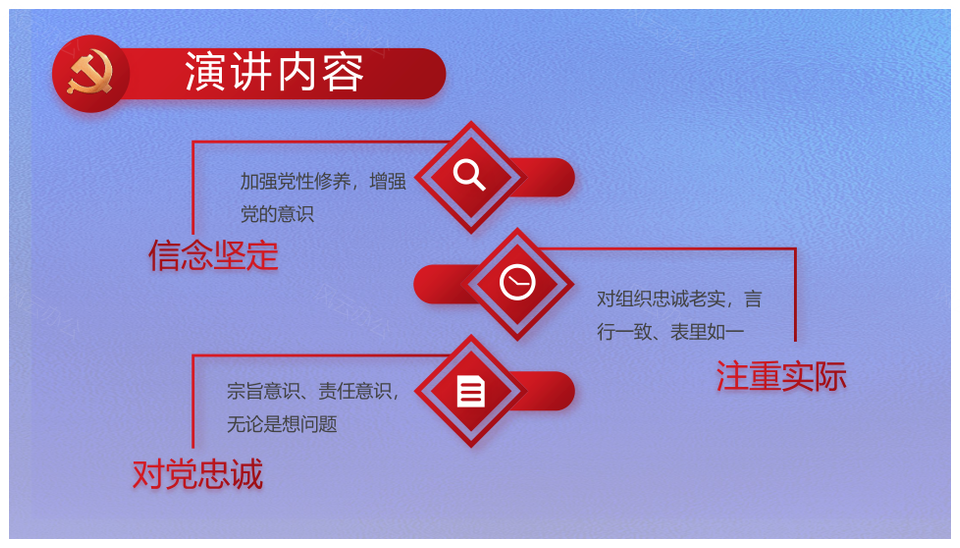 演讲内容

加强党性修养，增强党的意识

信念坚定

对组织忠诚老实，言行一致、表里如一

注重实际

宗旨意识、责任意识，无论是想问题

对党忠诚